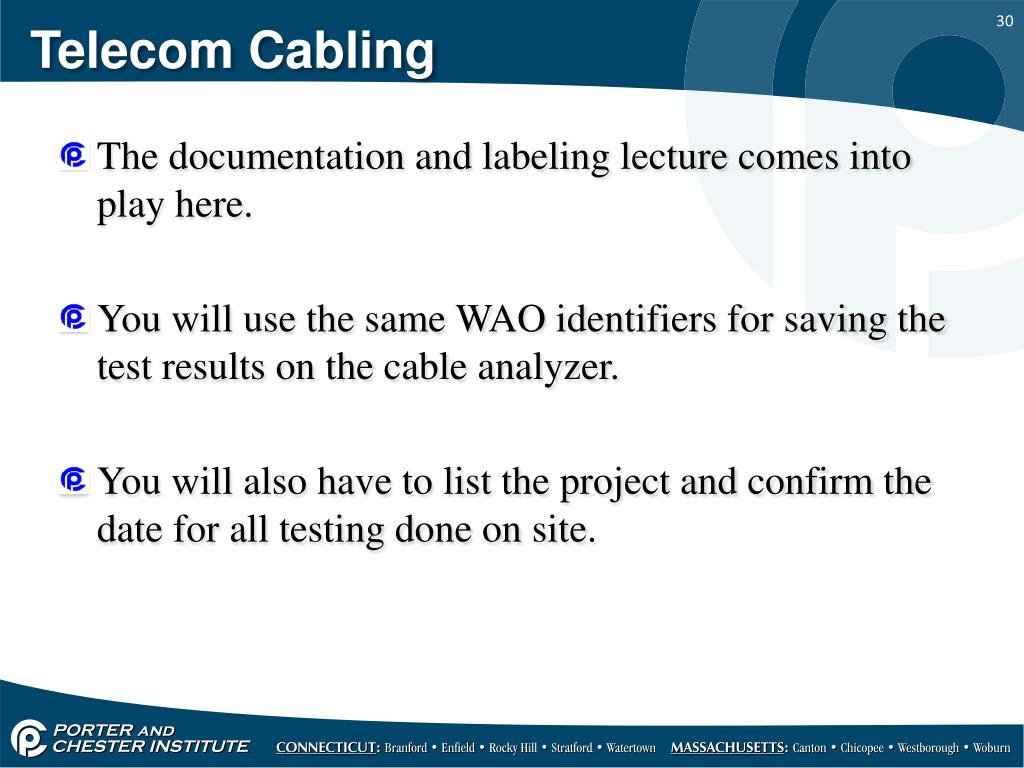 30

Telecom Cabling

The documentation and labeling lecture comes into play here.

You will use the same WAO identifiers for saving the test results on the cable analyzer.

You will also have to list the project and confirm the date for all testing done on site.

PORTER AND CHESTER INSTITUTE

CONNECTICUT: Branford • Enfield • Rocky Hill • Stratford • Watertown MASSACHUSETTS: Canton • Chicopee • Westborough • Woburn